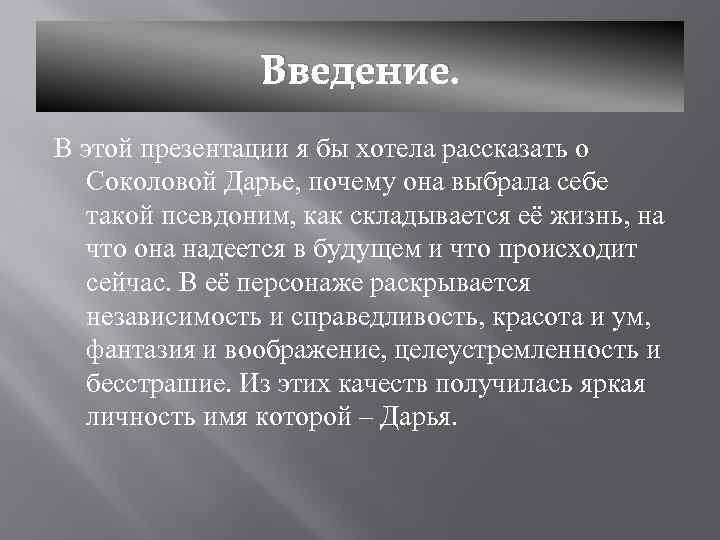 Введение.

В этой презентации я бы хотела рассказать о Соколовой Дарье, почему она выбрала себе такой псевдоним, как складывается её жизнь, на что она надеется в будущем и что происходит сейчас. В её персонаже раскрывается независимость и справедливость, красота и ум, фантазия и воображение, целеустремленность и бесстрашие. Из этих качеств получилась яркая личность имя которой – Дарья.